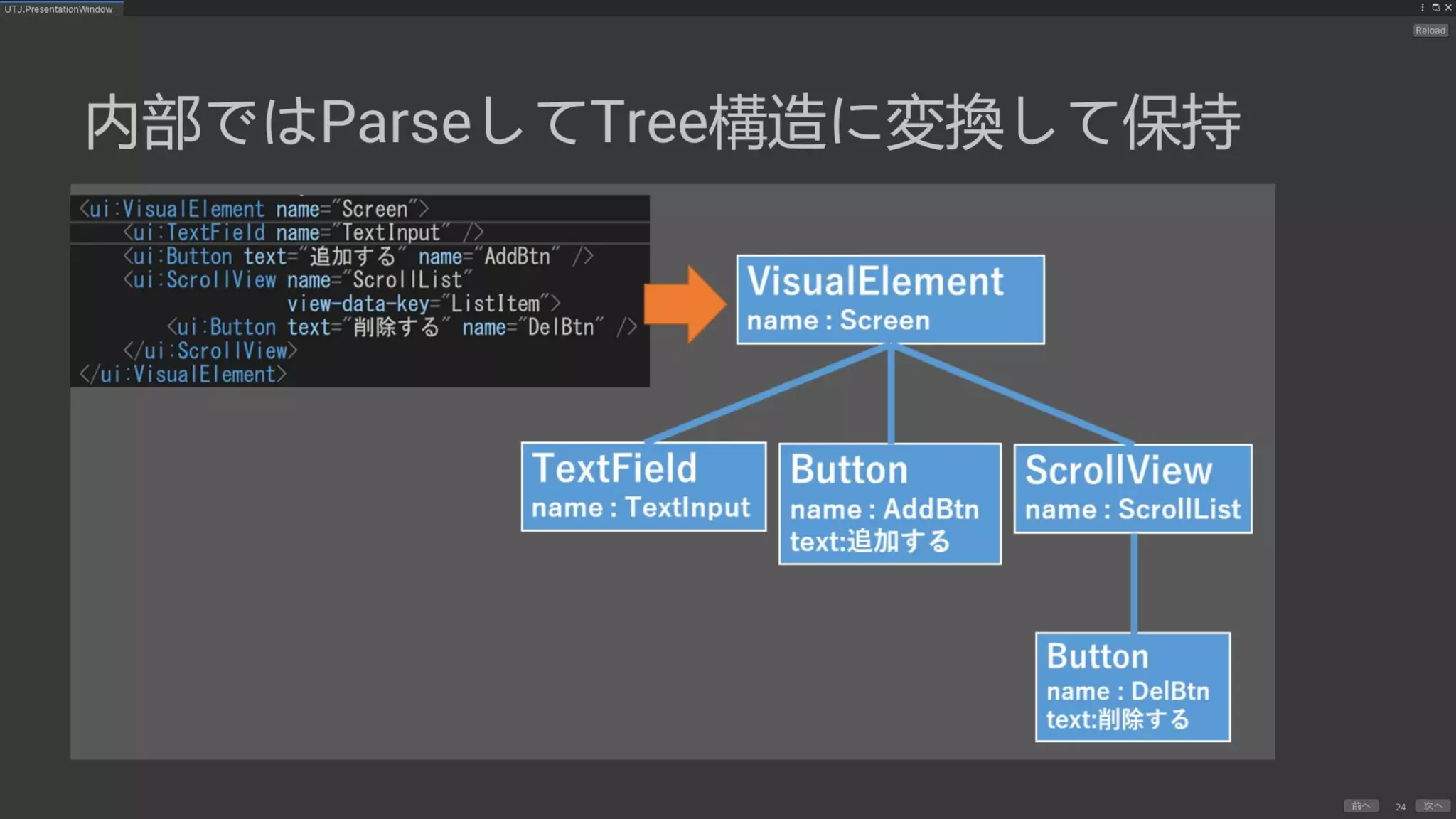 UTJ.PresentationWindow

Reload

内部ではParseしてTree構造に変換して保持

<ui:VisualElement name="Screen">
    <ui:TextField name="TextInput" />
    <ui:Button text="追加する" name="AddBtn" />
    <ui:ScrollView name="ScrollList"
                   view-data-key="ListItem">
        <ui:Button text="削除する" name="DelBtn" />
    </ui:ScrollView>
</ui:VisualElement>

VisualElement
name : Screen

TextField
name : TextInput

Button
name : AddBtn
text:追加する

ScrollView
name : ScrollList

Button
name : DelBtn
text:削除する

前へ 24 次へ